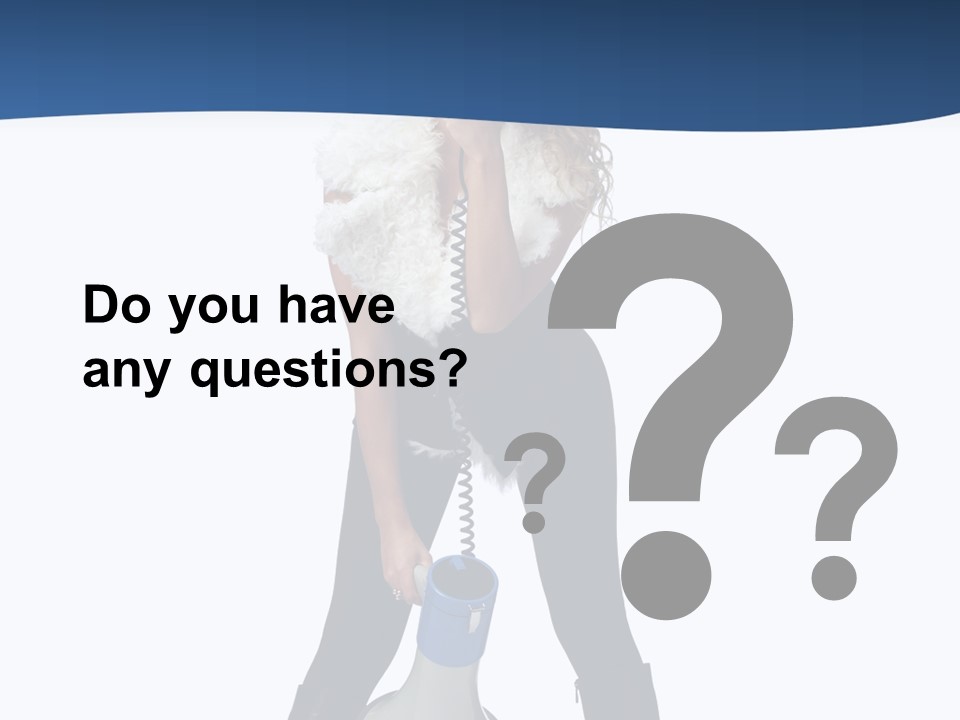 Do you have any questions?

?
?
?